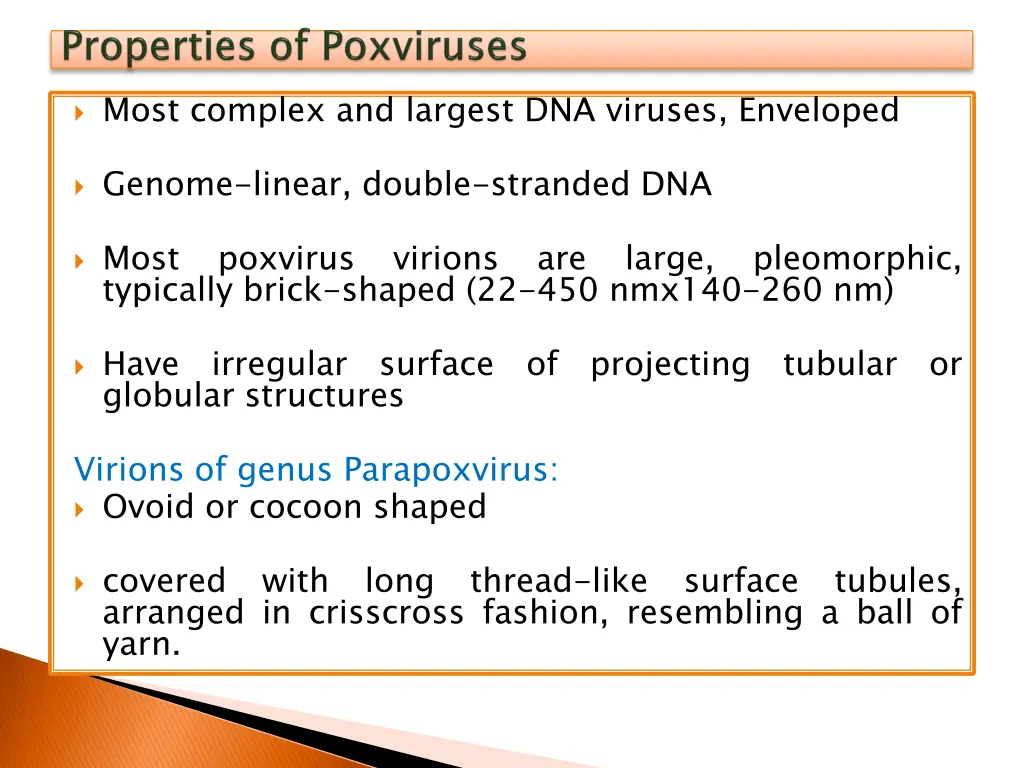 Properties of Poxviruses

Most complex and largest DNA viruses, Enveloped

Genome-linear, double-stranded DNA

Most poxvirus virions are large, pleomorphic, typically brick-shaped (22-450 nmx140-260 nm)

Have irregular surface of projecting tubular or globular structures

Virions of genus Parapoxvirus:

Ovoid or cocoon shaped

covered with long thread-like surface tubules, arranged in crisscross fashion, resembling a ball of yarn.